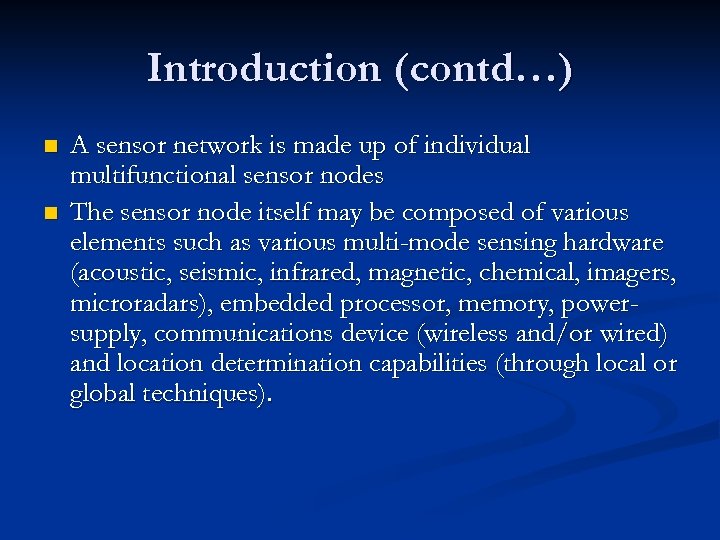 Introduction (contd…)

A sensor network is made up of individual multifunctional sensor nodes

The sensor node itself may be composed of various elements such as various multi-mode sensing hardware (acoustic, seismic, infrared, magnetic, chemical, imagers, microradars), embedded processor, memory, power-supply, communications device (wireless and/or wired) and location determination capabilities (through local or global techniques).